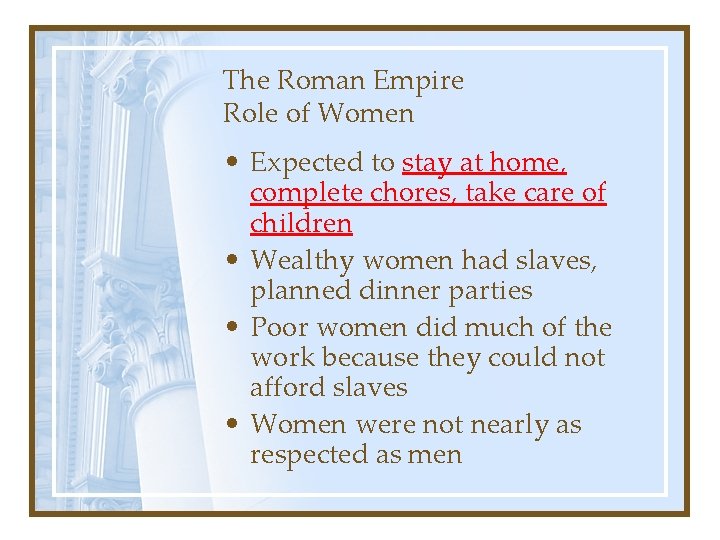 The Roman Empire
Role of Women

• Expected to stay at home, complete chores, take care of children
• Wealthy women had slaves, planned dinner parties
• Poor women did much of the work because they could not afford slaves
• Women were not nearly as respected as men